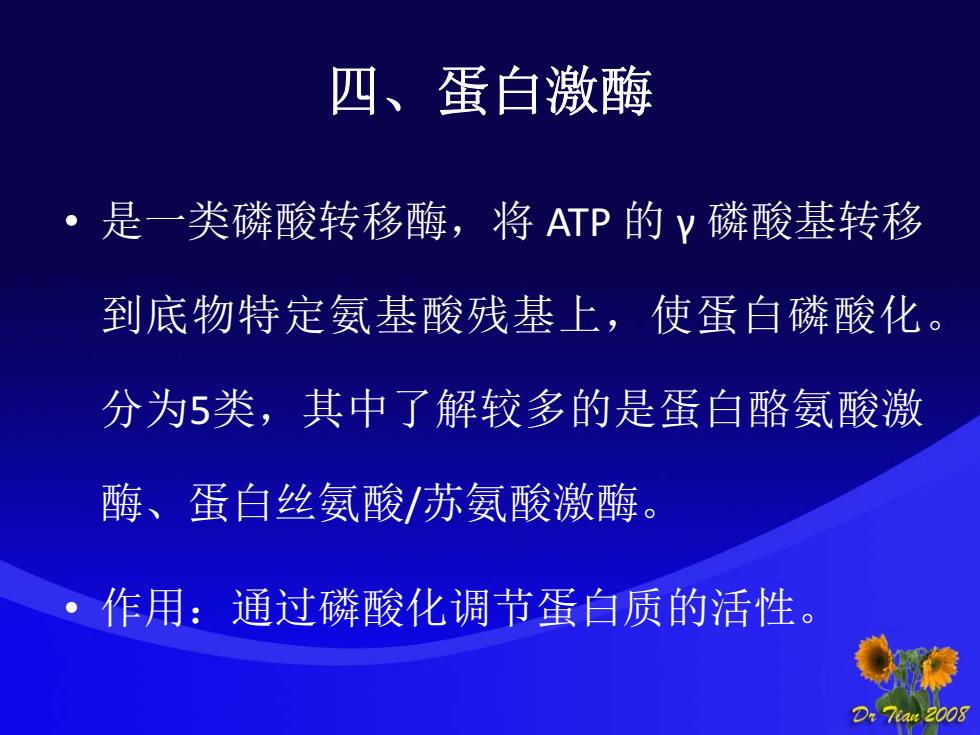 四、蛋白激酶

• 是一类磷酸转移酶，将 ATP 的 γ 磷酸基转移到底物特定氨基酸残基上，使蛋白磷酸化。分为5类，其中了解较多的是蛋白酪氨酸激酶、蛋白丝氨酸/苏氨酸激酶。

• 作用：通过磷酸化调节蛋白质的活性。

Dr Tian 2008